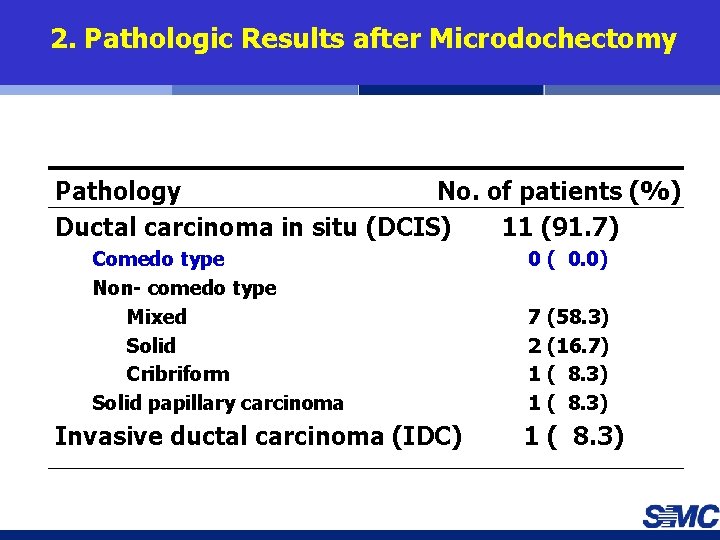 2. Pathologic Results after Microdochectomy

| Pathology | No. of patients (%) |
|---|---|
| Ductal carcinoma in situ (DCIS) | 11 (91.7) |
| Comedo type | 0 ( 0.0) |
| Non- comedo type | |
| Mixed | 7 (58.3) |
| Solid | 2 (16.7) |
| Cribriform | 1 ( 8.3) |
| Solid papillary carcinoma | 1 ( 8.3) |
| Invasive ductal carcinoma (IDC) | 1 ( 8.3) |

SMC